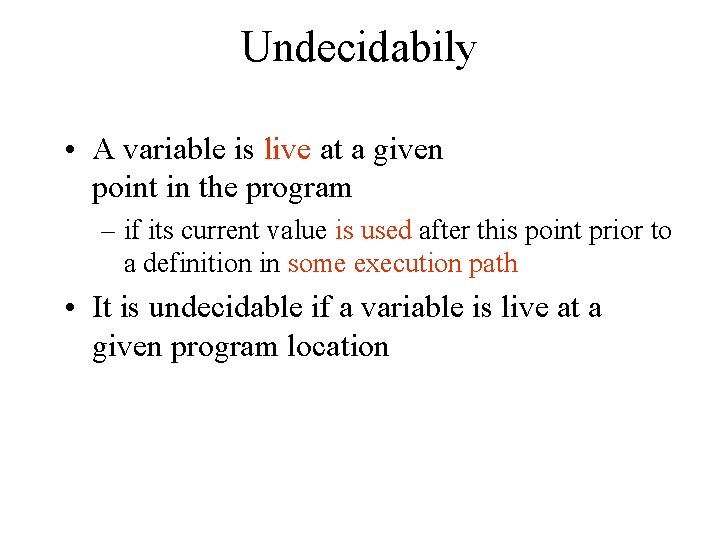 Undecidabily

• A variable is live at a given point in the program

– if its current value is used after this point prior to a definition in some execution path

• It is undecidable if a variable is live at a given program location